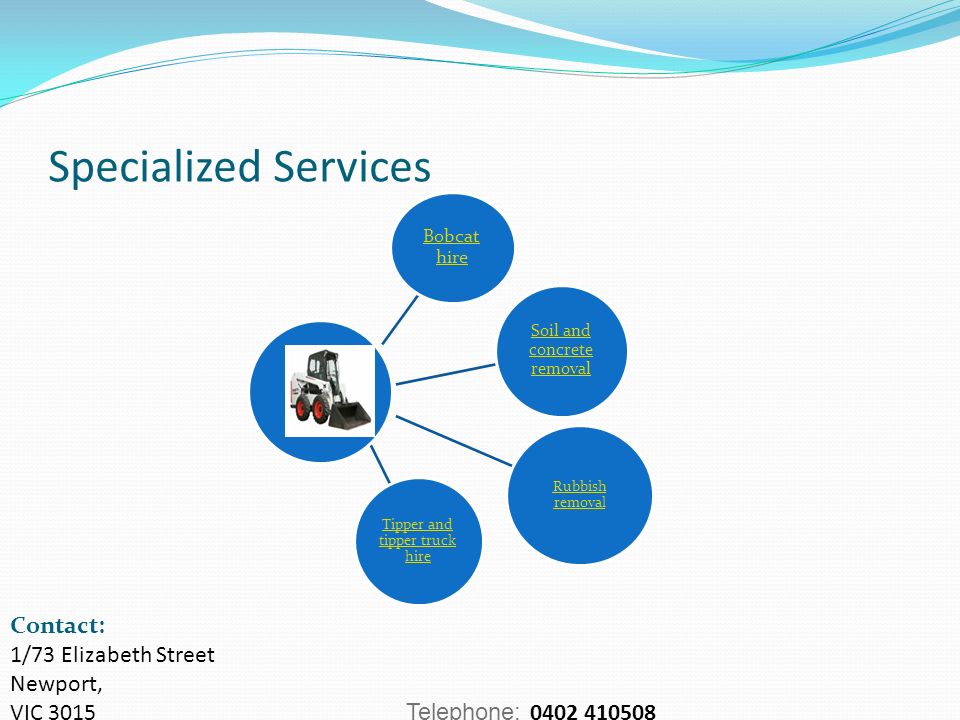 Specialized Services

Bobcat hire

Soil and concrete removal

Rubbish removal

Tipper and tipper truck hire

Contact:
1/73 Elizabeth Street
Newport,
VIC 3015

Telephone: 0402 410508